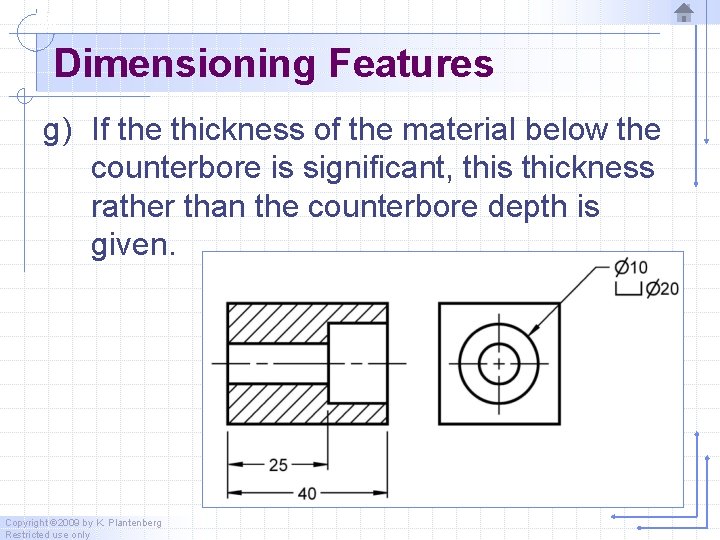 Dimensioning Features

g) If the thickness of the material below the counterbore is significant, this thickness rather than the counterbore depth is given.

Ø10
⌴Ø20

25

40

Copyright ©2009 by K. Plantenberg
Restricted use only